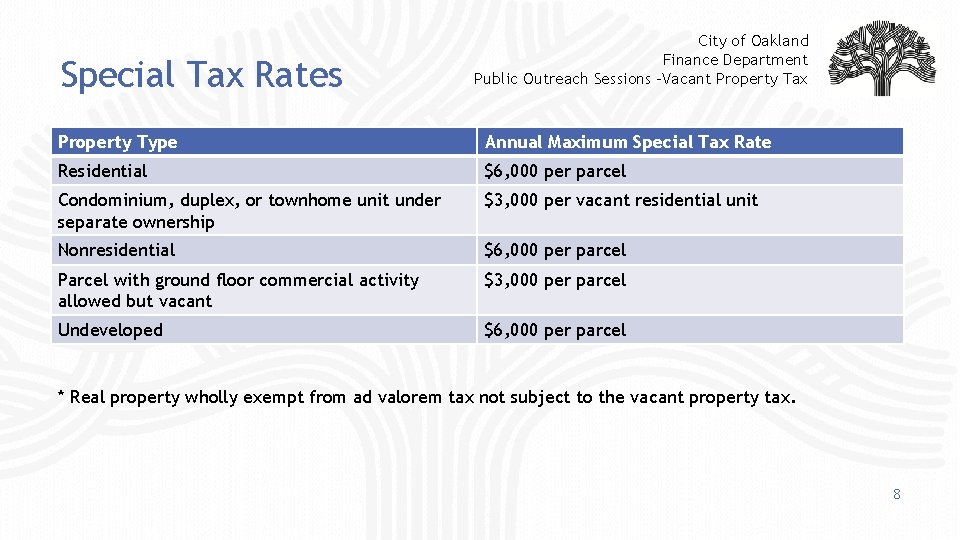 Special Tax Rates

City of Oakland
Finance Department
Public Outreach Sessions –Vacant Property Tax

| Property Type | Annual Maximum Special Tax Rate |
|---|---|
| Residential | \$6,000 per parcel |
| Condominium, duplex, or townhome unit under separate ownership | \$3,000 per vacant residential unit |
| Nonresidential | \$6,000 per parcel |
| Parcel with ground floor commercial activity allowed but vacant | \$3,000 per parcel |
| Undeveloped | \$6,000 per parcel |

* Real property wholly exempt from ad valorem tax not subject to the vacant property tax.

8